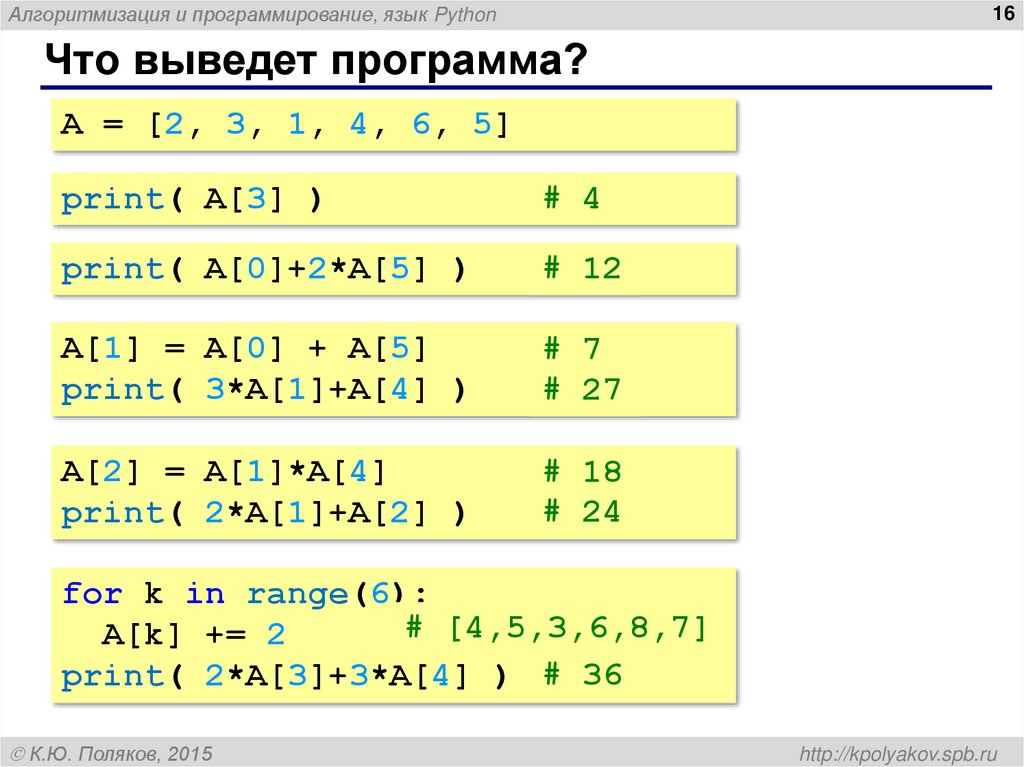 Алгоритмизация и программирование, язык Python

16

Что выведет программа?

A = [2, 3, 1, 4, 6, 5]

print( A[3] )　　　　　# 4

print( A[0]+2*A[5] )　　# 12

A[1] = A[0] + A[5]　　　# 7
print( 3*A[1]+A[4] )　　# 27

A[2] = A[1]*A[4]　　　　# 18
print( 2*A[1]+A[2] )　　# 24

for k in range(6):
  A[k] += 2　　　# [4,5,3,6,8,7]
print( 2*A[3]+3*A[4] )　# 36

© К.Ю. Поляков, 2015

http://kpolyakov.spb.ru